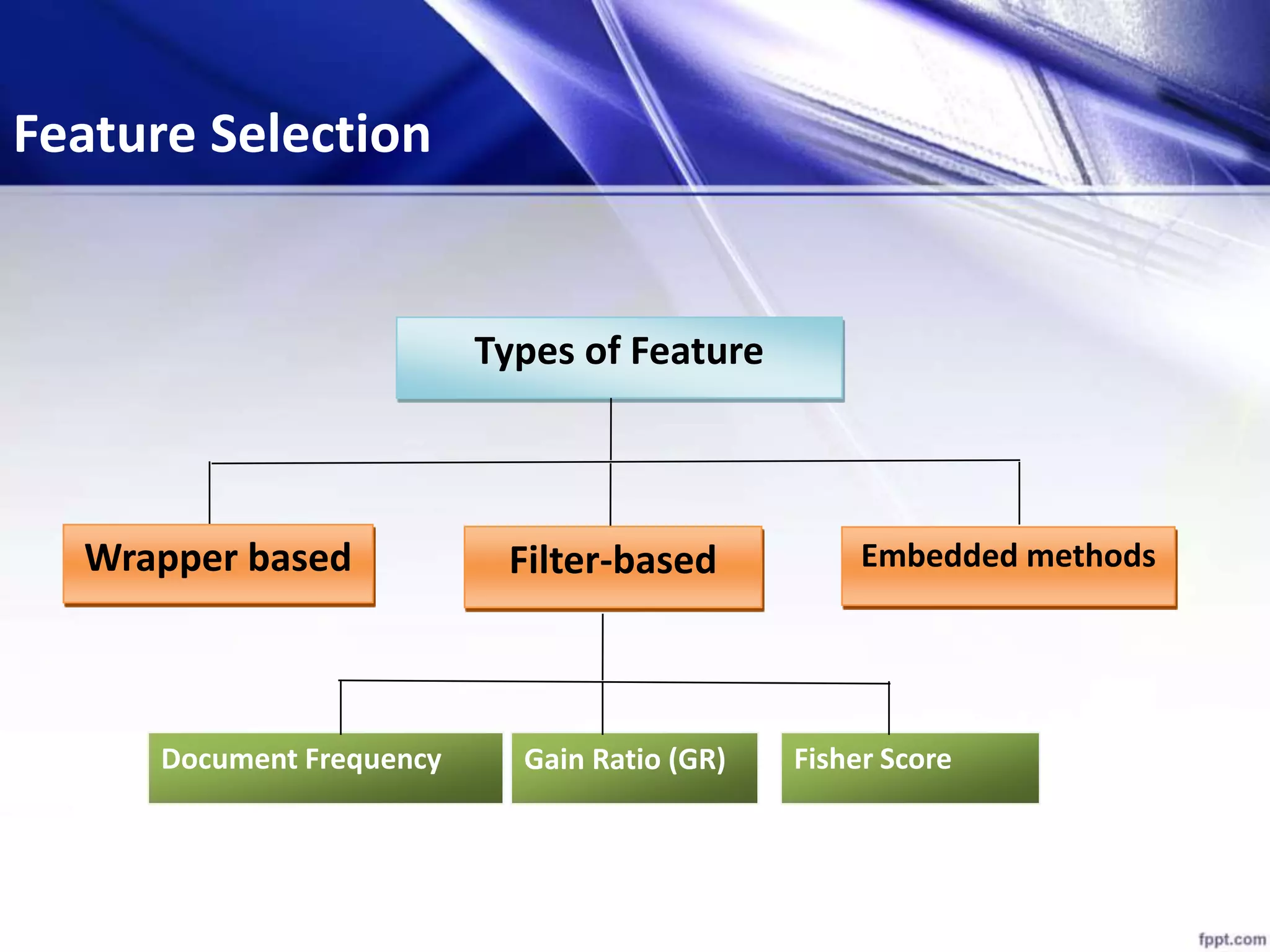 Feature Selection

Types of Feature

Wrapper based

Filter-based

Embedded methods

Document Frequency

Gain Ratio (GR)

Fisher Score

fppt.com